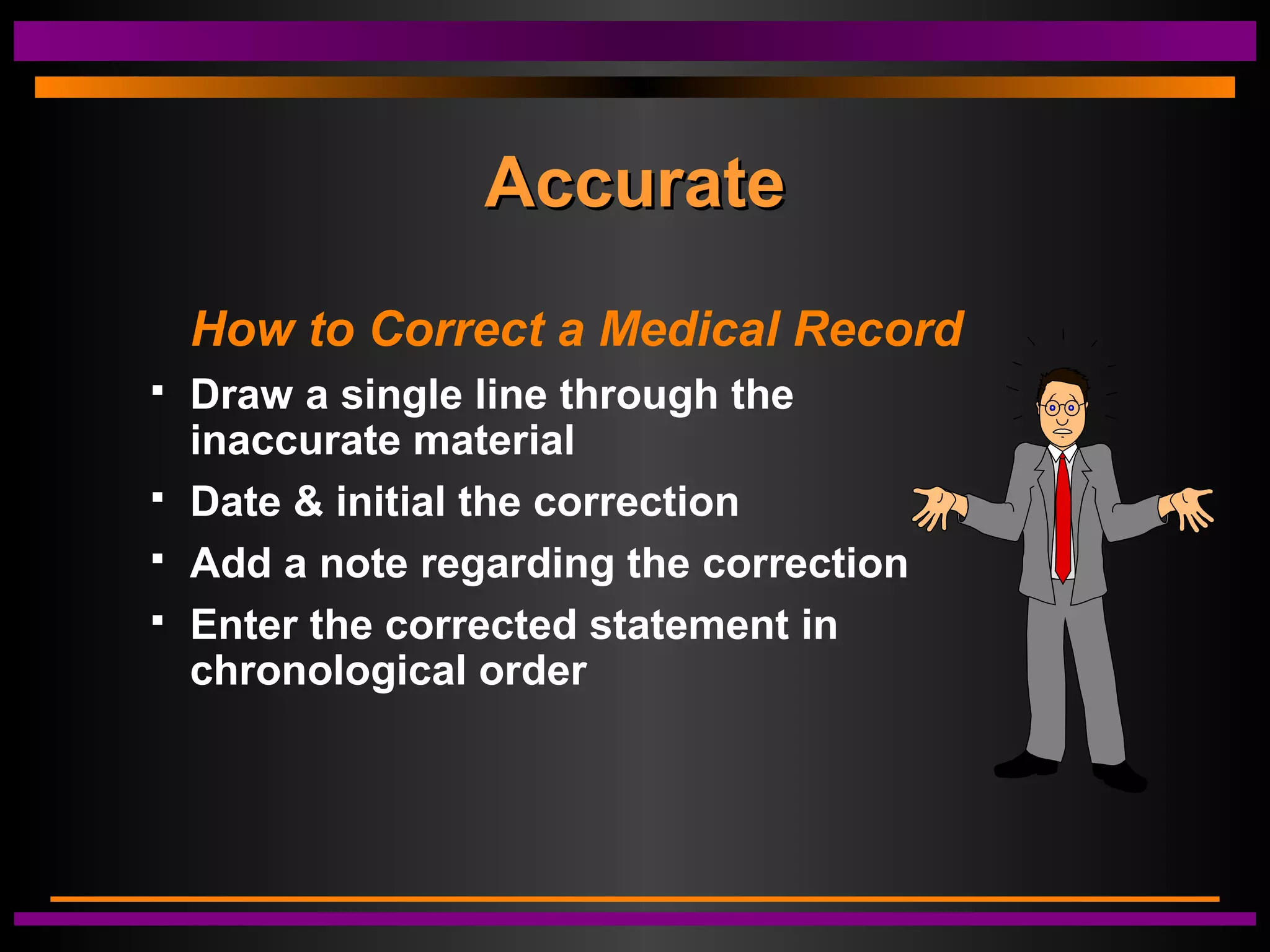 Accurate

How to Correct a Medical Record

▪ Draw a single line through the inaccurate material
▪ Date & initial the correction
▪ Add a note regarding the correction
▪ Enter the corrected statement in chronological order